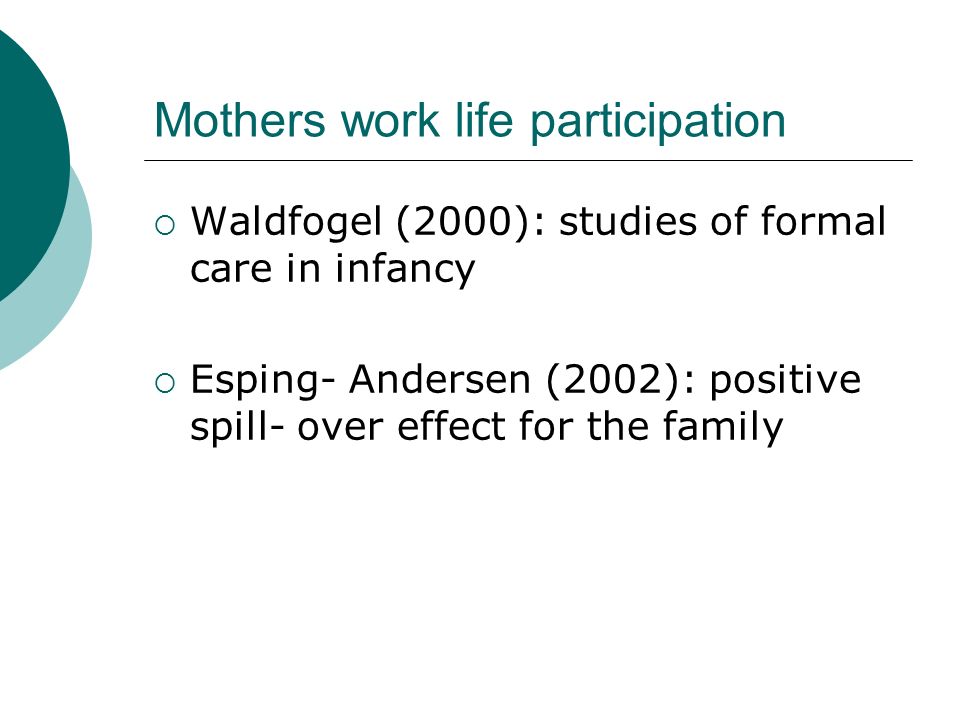 Mothers work life participation

○ Waldfogel (2000): studies of formal care in infancy

○ Esping- Andersen (2002): positive spill- over effect for the family